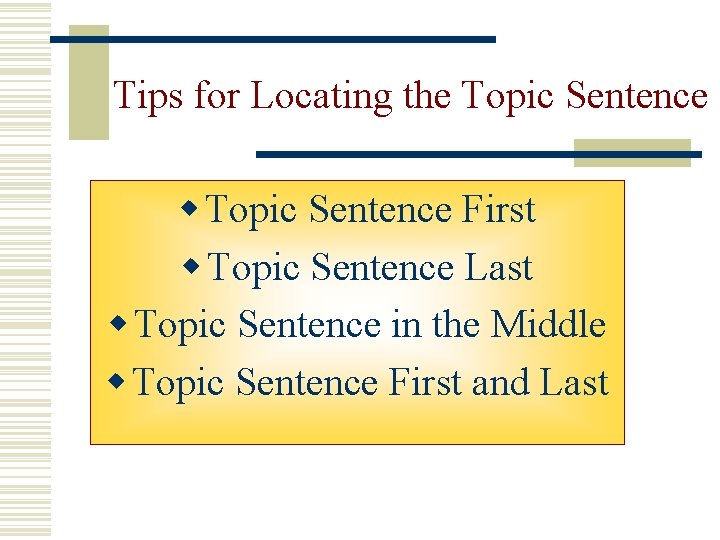 Tips for Locating the Topic Sentence

◆ Topic Sentence First
◆ Topic Sentence Last
◆ Topic Sentence in the Middle
◆ Topic Sentence First and Last